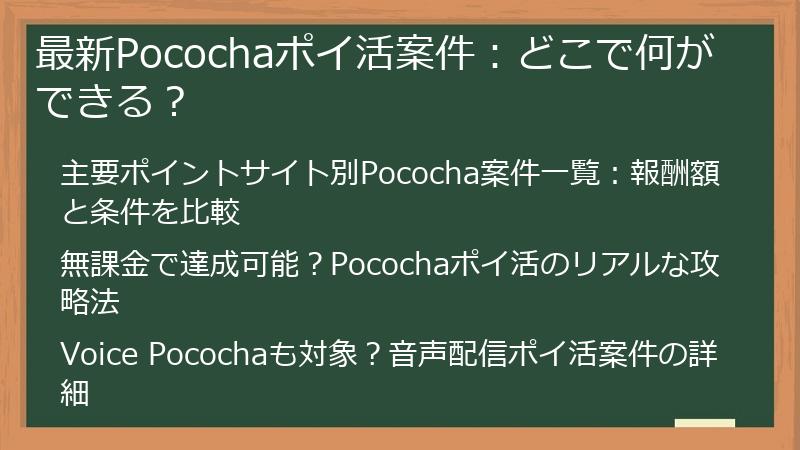 最新Pocochaポイ活案件：どこで何ができる？

主要ポイントサイト別Pococha案件一覧：報酬額と条件を比較

無課金で達成可能？Pocochaポイ活のリアルな攻略法

Voice Pocochaも対象？音声配信ポイ活案件の詳細